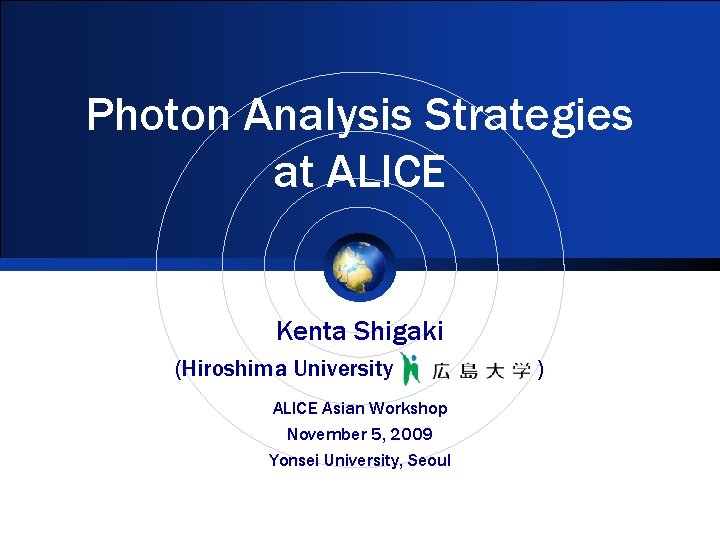 Photon Analysis Strategies at ALICE

Kenta Shigaki
(Hiroshima University 広島大学)

ALICE Asian Workshop
November 5, 2009
Yonsei University, Seoul